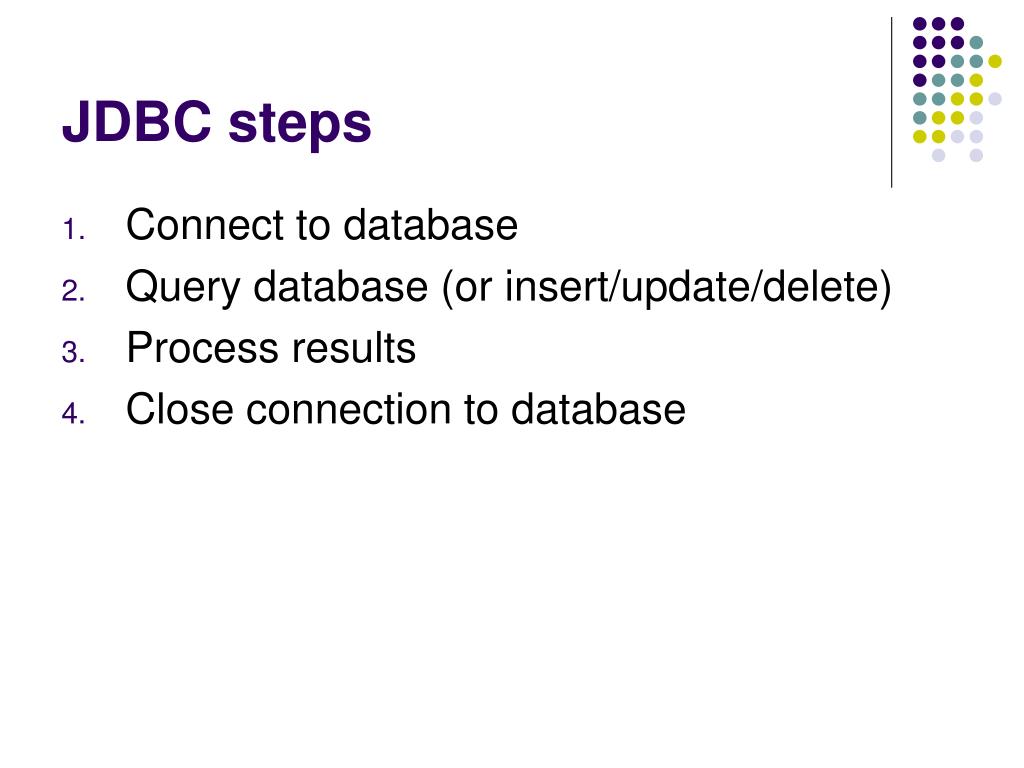 JDBC steps

1. Connect to database
2. Query database (or insert/update/delete)
3. Process results
4. Close connection to database